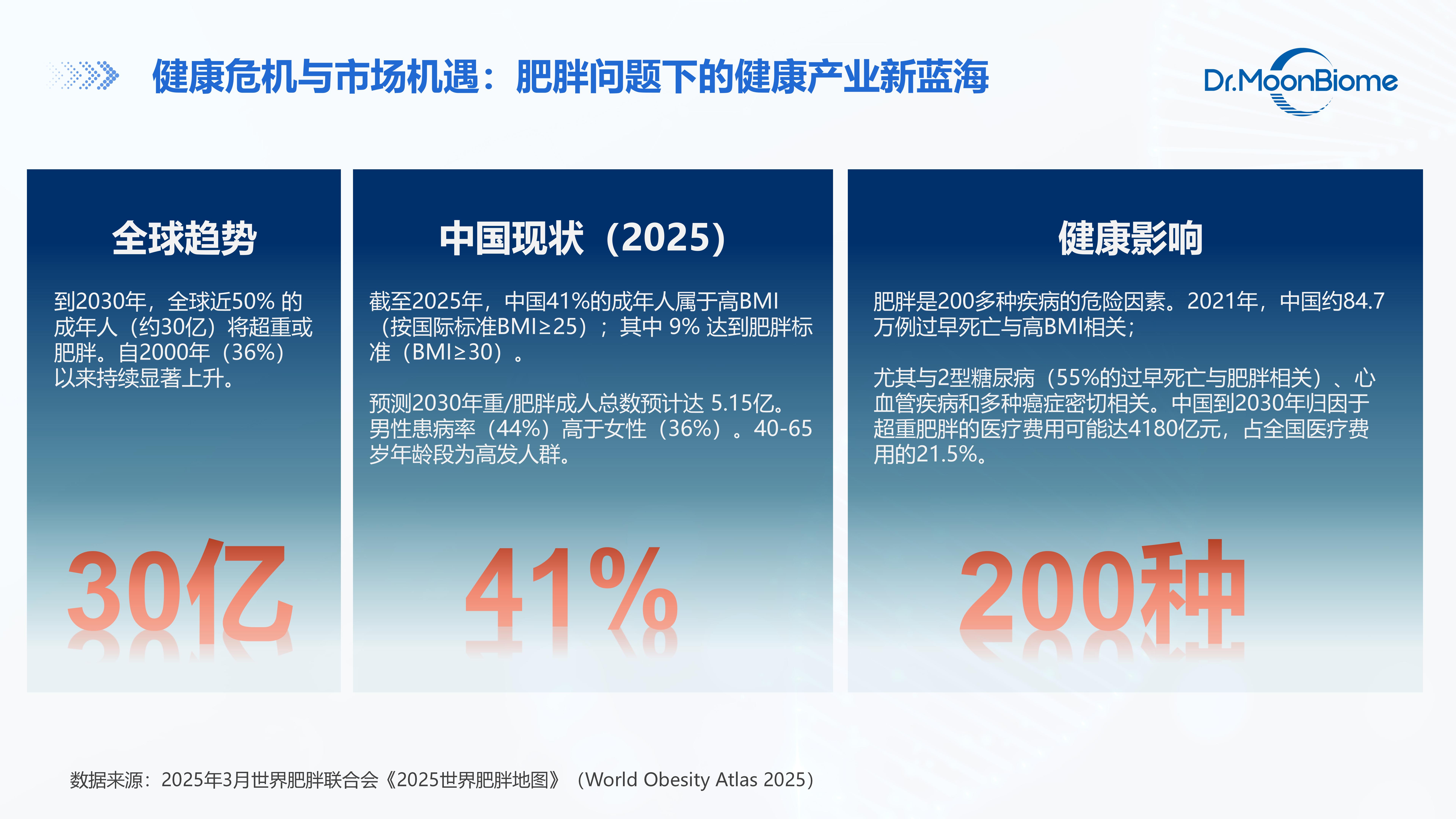 健康危机与市场机遇：肥胖问题下的健康产业新蓝海

Dr.MoonBiome

全球趋势

到2030年，全球近50% 的成年人（约30亿）将超重或肥胖。自2000年（36%）以来持续显著上升。

30亿

中国现状（2025）

截至2025年，中国41%的成年人属于高BMI（按国际标准BMI≥25）；其中 9% 达到肥胖标准（BMI≥30）。

预测2030年重/肥胖成人总数预计达 5.15亿。男性患病率（44%）高于女性（36%）。40-65岁年龄段为高发人群。

41%

健康影响

肥胖是200多种疾病的危险因素。2021年，中国约84.7万例过早死亡与高BMI相关；

尤其与2型糖尿病（55%的过早死亡与肥胖相关）、心血管疾病和多种癌症密切相关。中国到2030年归因于超重肥胖的医疗费用可能达4180亿元，占全国医疗费用的21.5%。

200种

数据来源：2025年3月世界肥胖联合会《2025世界肥胖地图》（World Obesity Atlas 2025）